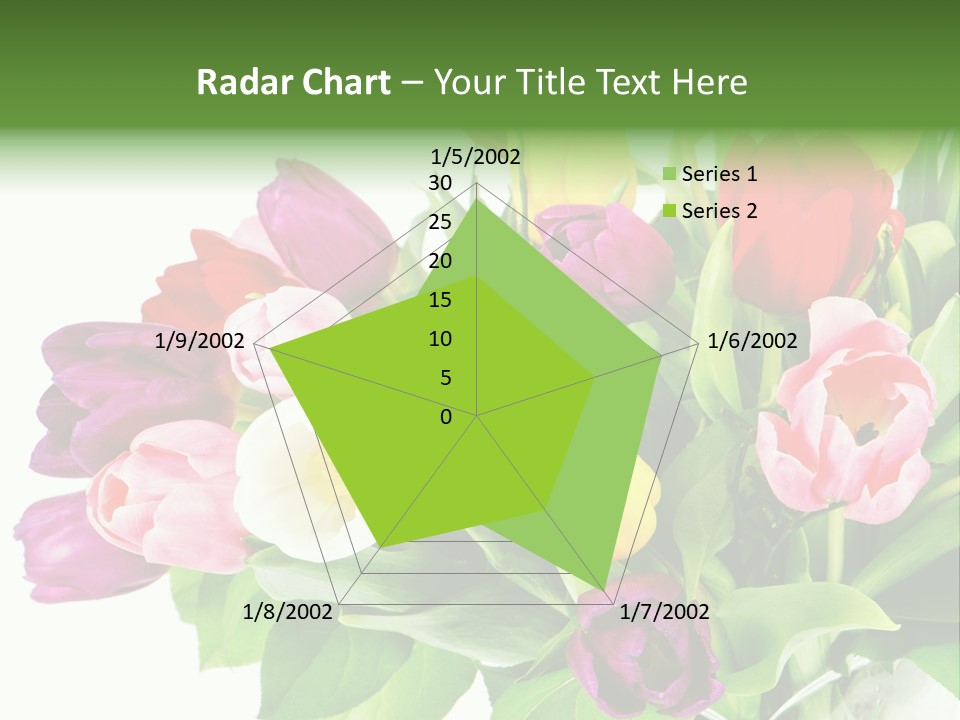 Radar Chart – Your Title Text Here

1/5/2002
30
25
20
15
10
5
0
1/6/2002
1/7/2002
1/8/2002
1/9/2002

Series 1
Series 2